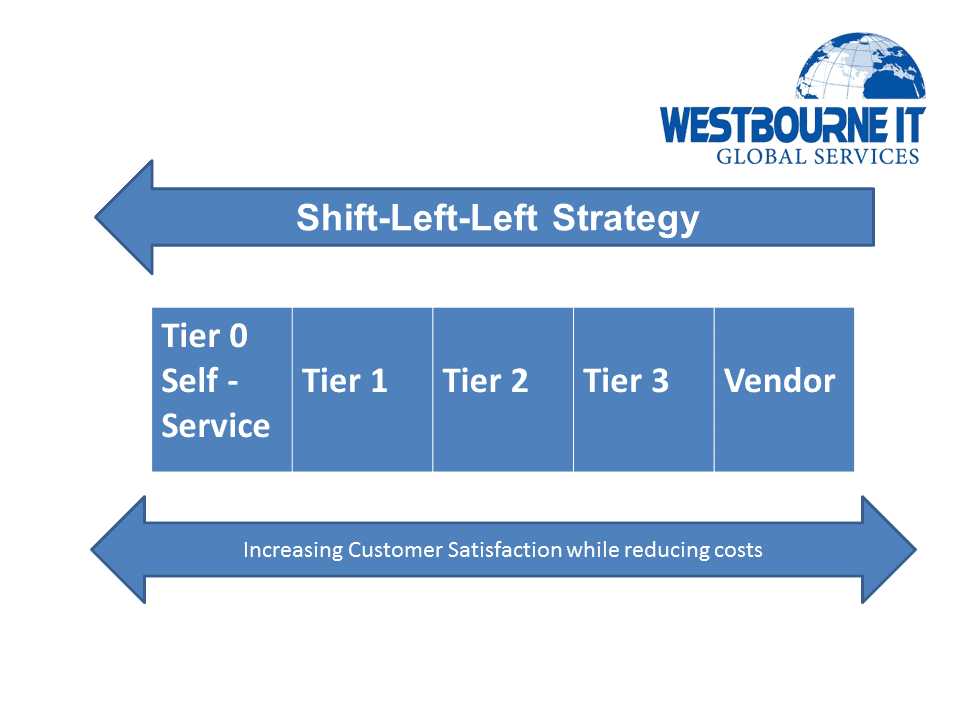 WESTBOURNE IT
GLOBAL SERVICES

Shift-Left-Left Strategy

| Tier 0 Self - Service | Tier 1 | Tier 2 | Tier 3 | Vendor |
|---|---|---|---|---|

Increasing Customer Satisfaction while reducing costs